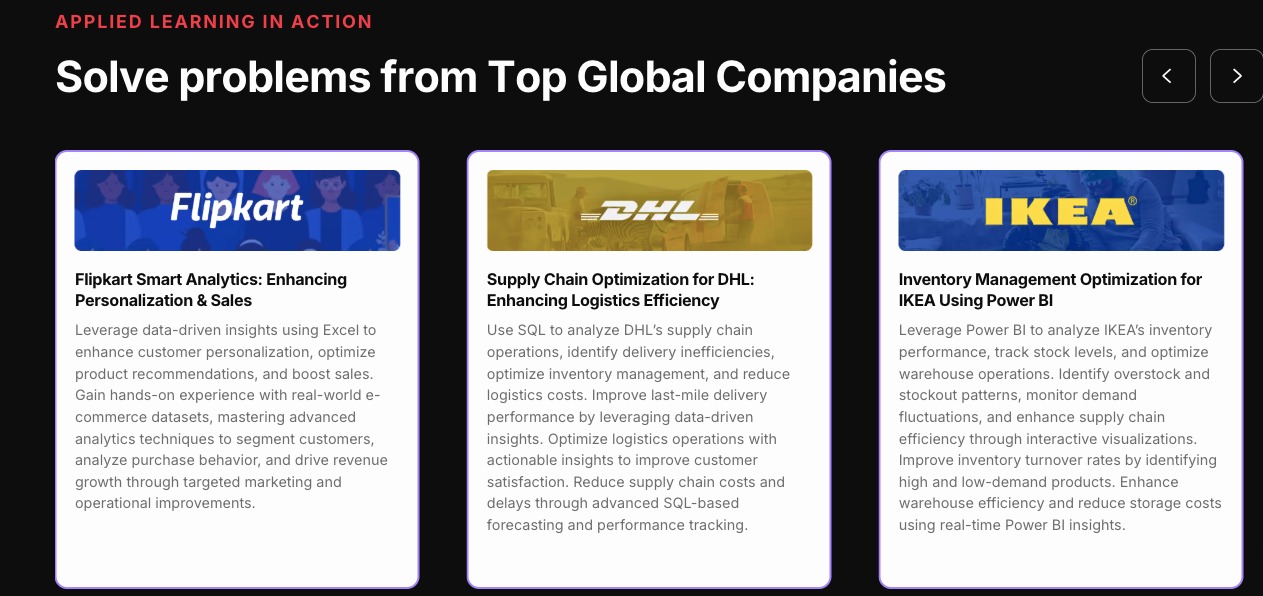 APPLIED LEARNING IN ACTION

Solve problems from Top Global Companies

Flipkart

Flipkart Smart Analytics: Enhancing Personalization & Sales

Leverage data-driven insights using Excel to enhance customer personalization, optimize product recommendations, and boost sales. Gain hands-on experience with real-world e-commerce datasets, mastering advanced analytics techniques to segment customers, analyze purchase behavior, and drive revenue growth through targeted marketing and operational improvements.

DHL

Supply Chain Optimization for DHL: Enhancing Logistics Efficiency

Use SQL to analyze DHL's supply chain operations, identify delivery inefficiencies, optimize inventory management, and reduce logistics costs. Improve last-mile delivery performance by leveraging data-driven insights. Optimize logistics operations with actionable insights to improve customer satisfaction. Reduce supply chain costs and delays through advanced SQL-based forecasting and performance tracking.

IKEA®

Inventory Management Optimization for IKEA Using Power BI

Leverage Power BI to analyze IKEA's inventory performance, track stock levels, and optimize warehouse operations. Identify overstock and stockout patterns, monitor demand fluctuations, and enhance supply chain efficiency through interactive visualizations. Improve inventory turnover rates by identifying high and low-demand products. Enhance warehouse efficiency and reduce storage costs using real-time Power BI insights.